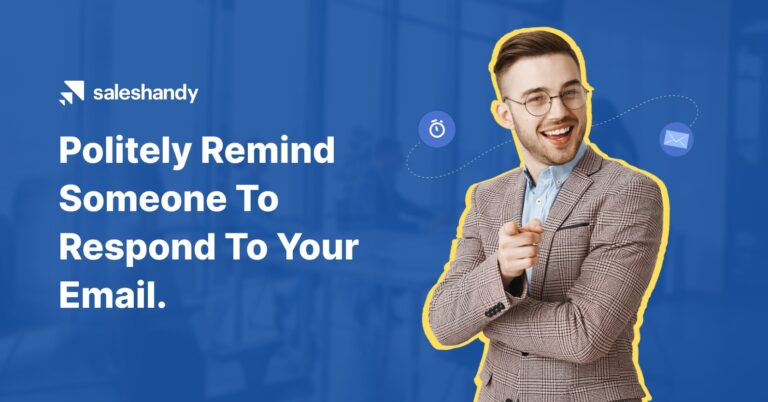 saleshandy

Politely Remind Someone To Respond To Your Email.